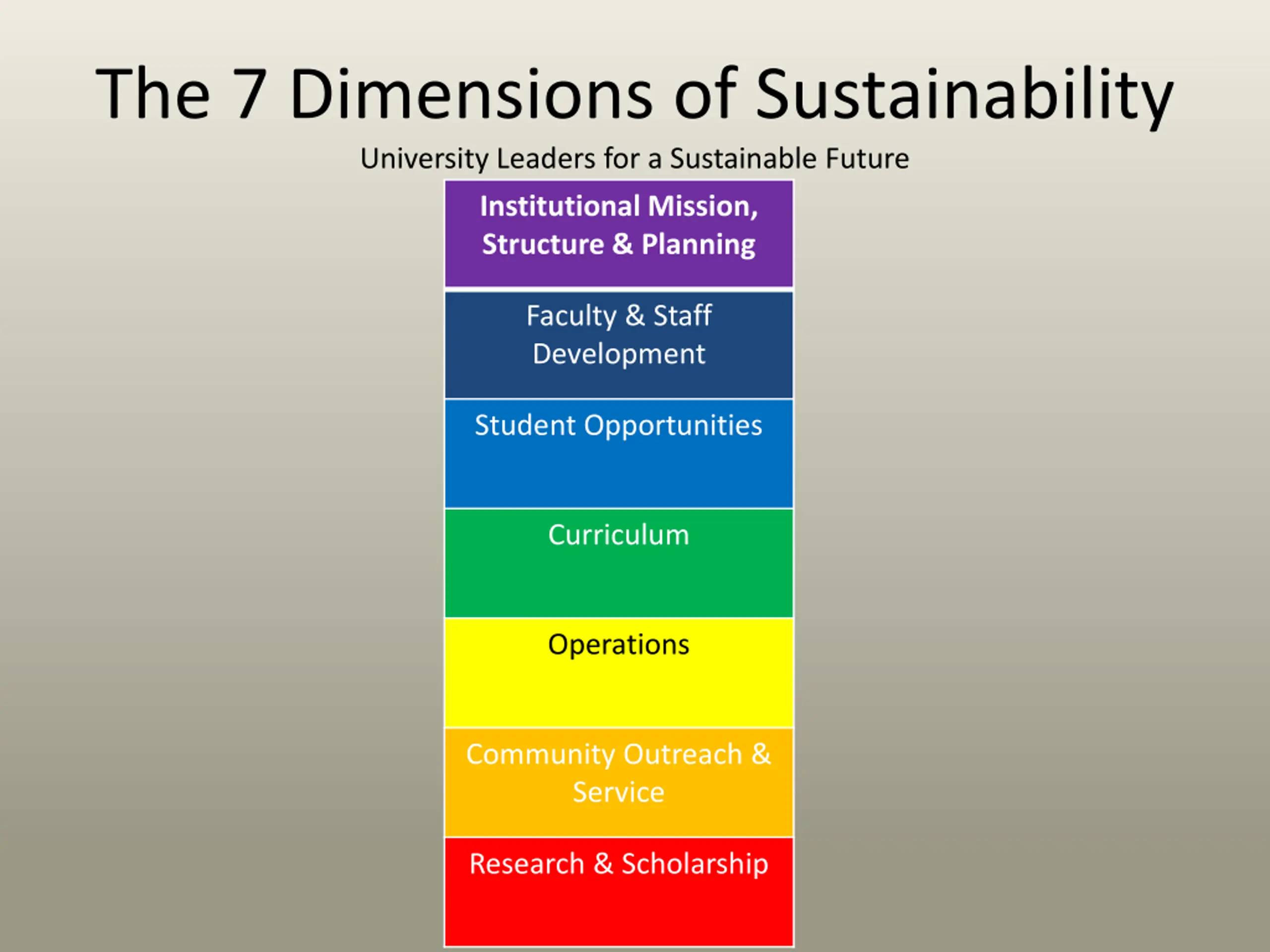 The 7 Dimensions of Sustainability

University Leaders for a Sustainable Future

Institutional Mission, Structure & Planning

Faculty & Staff Development

Student Opportunities

Curriculum

Operations

Community Outreach & Service

Research & Scholarship